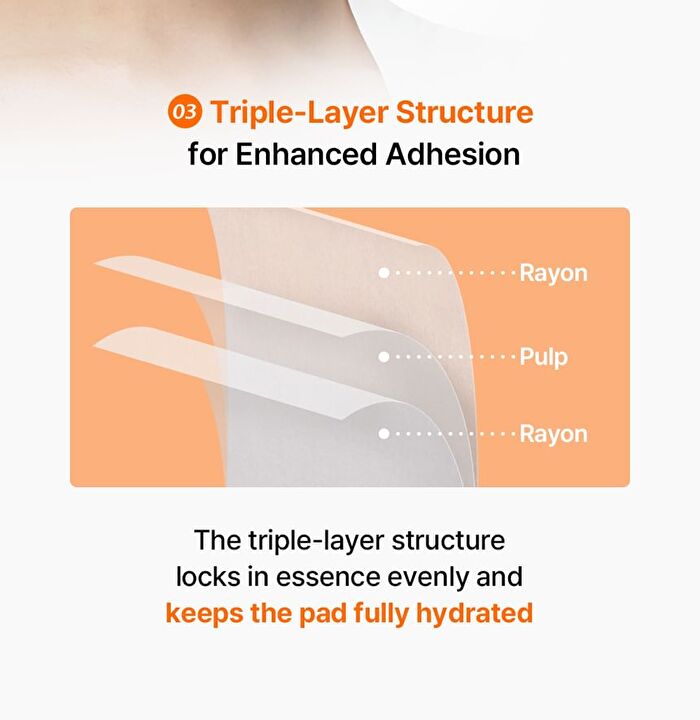 03 Triple-Layer Structure
for Enhanced Adhesion

Rayon
Pulp
Rayon

The triple-layer structure locks in essence evenly and keeps the pad fully hydrated